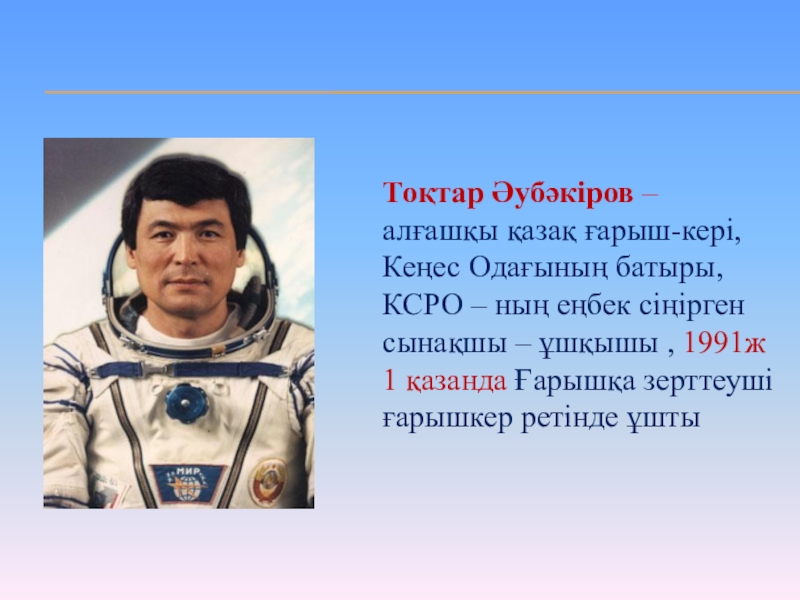 Тоқтар Әубәкіров – алғашқы қазақ ғарыш-кері, Кеңес Одағының батыры, КСРО – ның еңбек сіңірген сынақшы – ұшқышы , 1991ж 1 қазанда Ғарышқа зерттеуші ғарышкер ретінде ұшты

МИР